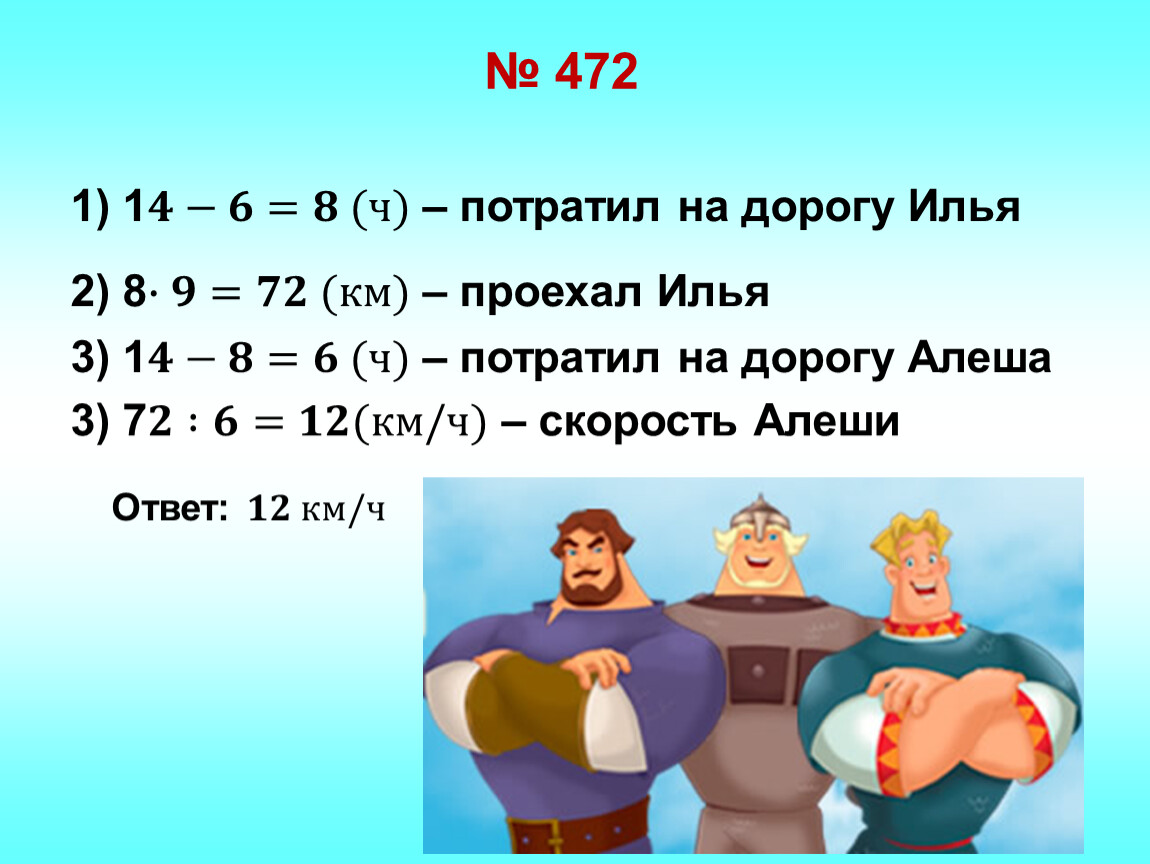 № 472

1) $14 - 6 = 8$ (ч) – потратил на дорогу Илья

2) $8 \cdot 9 = 72$ (км) – проехал Илья

3) $14 - 8 = 6$ (ч) – потратил на дорогу Алеша

3) $72 : 6 = 12$(км/ч) – скорость Алеши

Ответ: $12$ км/ч